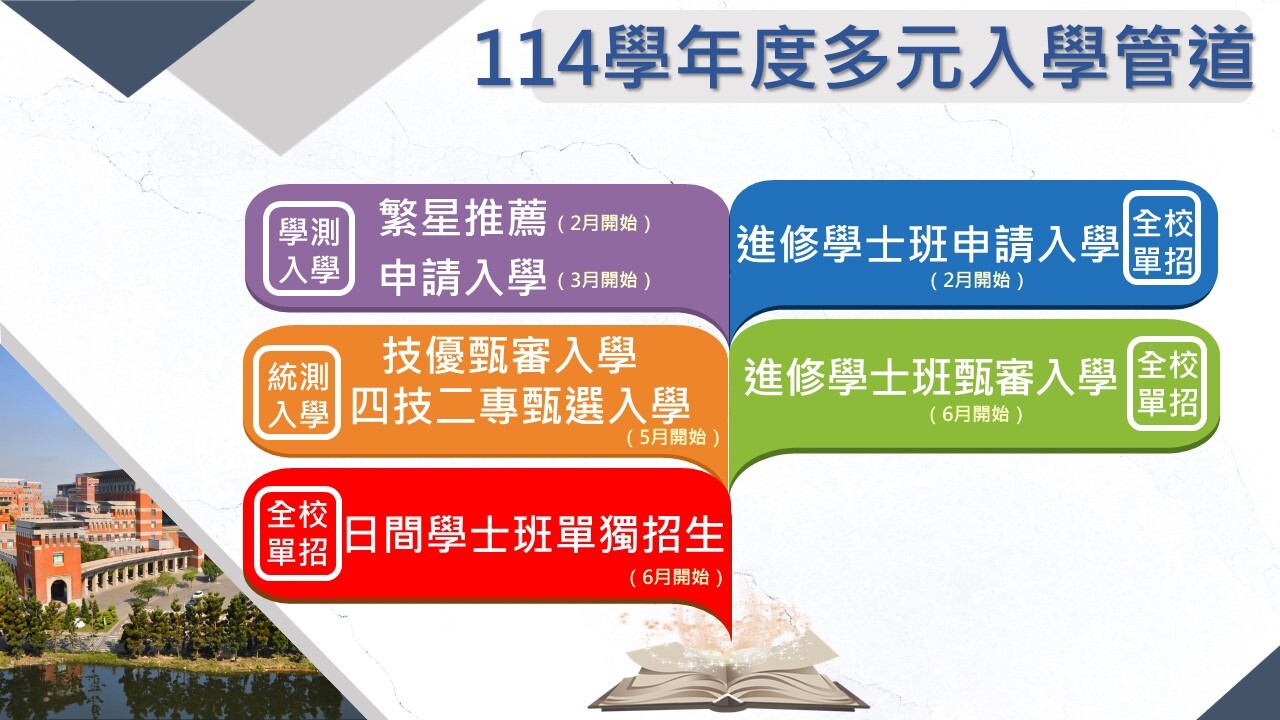 114學年度多元入學管道

學測入學
繁星推薦（2月開始）
申請入學（3月開始）

統測入學
技優甄審入學
四技二專甄選入學
（5月開始）

全校單招
日間學士班單獨招生
（6月開始）

進修學士班申請入學
（2月開始）
全校單招

進修學士班甄審入學
（6月開始）
全校單招